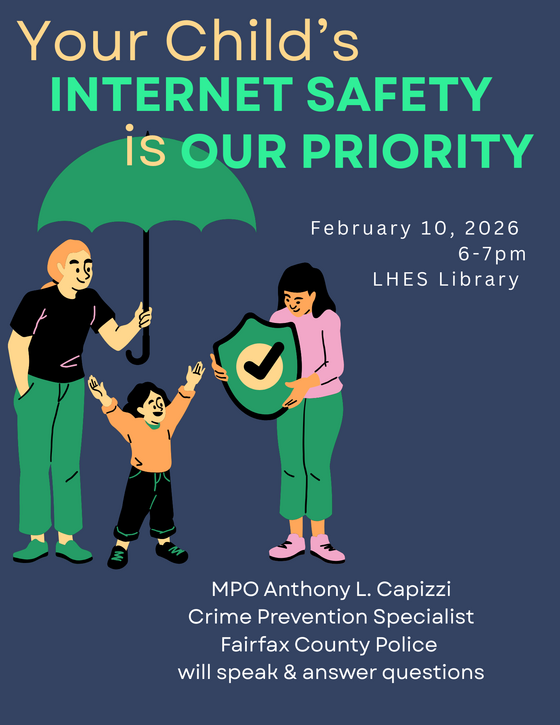 Your Child's
INTERNET SAFETY
is OUR PRIORITY

February 10, 2026
6-7pm
LHES Library

MPO Anthony L. Capizzi
Crime Prevention Specialist
Fairfax County Police
will speak & answer questions